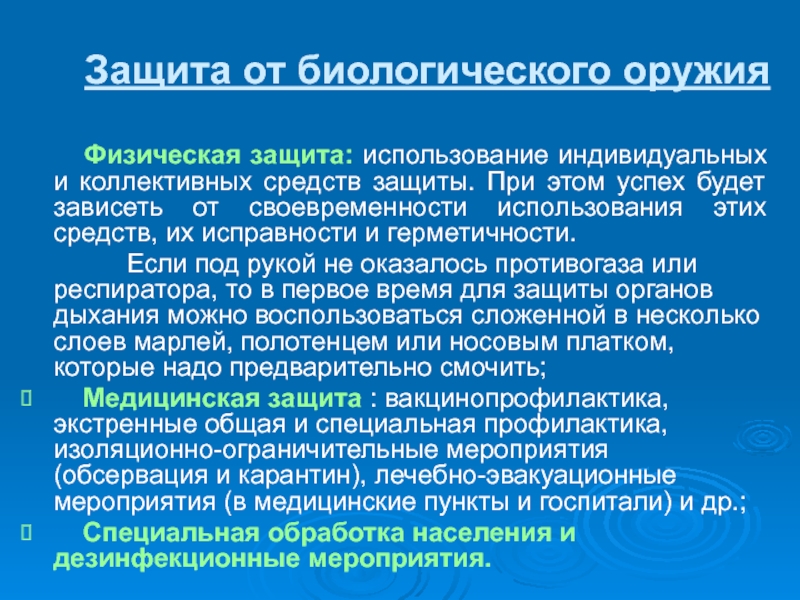 Защита от биологического оружия

Физическая защита: использование индивидуальных и коллективных средств защиты. При этом успех будет зависеть от своевременности использования этих средств, их исправности и герметичности.

Если под рукой не оказалось противогаза или респиратора, то в первое время для защиты органов дыхания можно воспользоваться сложенной в несколько слоев марлей, полотенцем или носовым платком, которые надо предварительно смочить;

Медицинская защита : вакцинопрофилактика, экстренные общая и специальная профилактика, изоляционно-ограничительные мероприятия (обсервация и карантин), лечебно-эвакуационные мероприятия (в медицинские пункты и госпитали) и др.;

Специальная обработка населения и дезинфекционные мероприятия.